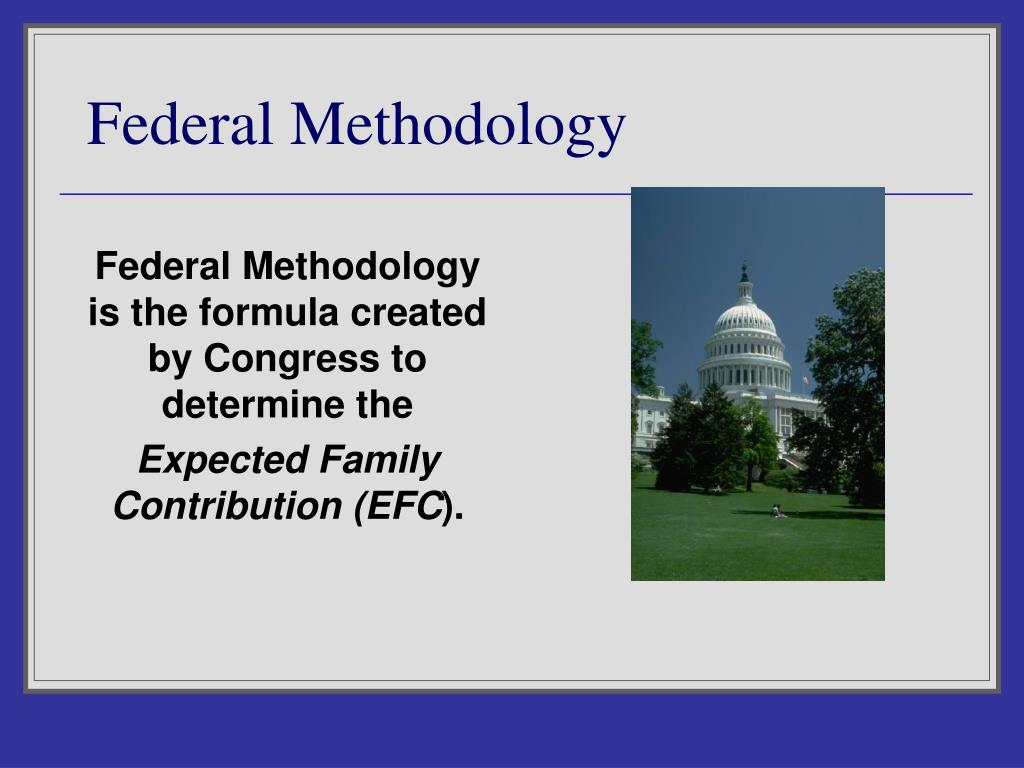 Federal Methodology

Federal Methodology is the formula created by Congress to determine the

Expected Family Contribution (EFC).